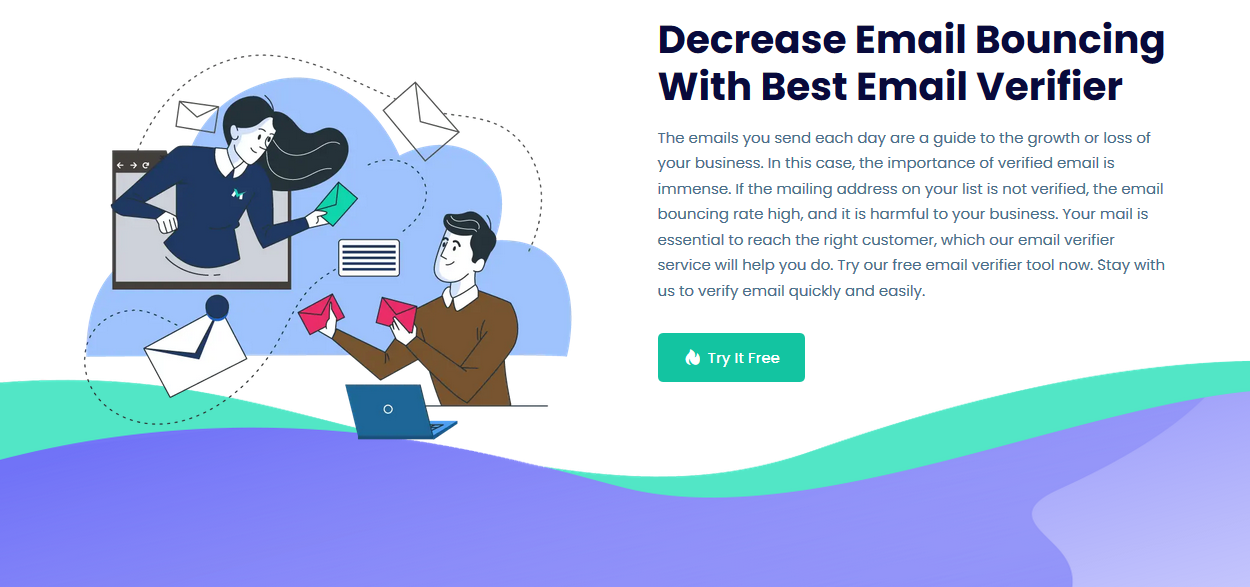 Decrease Email Bouncing With Best Email Verifier

The emails you send each day are a guide to the growth or loss of your business. In this case, the importance of verified email is immense. If the mailing address on your list is not verified, the email bouncing rate high, and it is harmful to your business. Your mail is essential to reach the right customer, which our email verifier service will help you do. Try our free email verifier tool now. Stay with us to verify email quickly and easily.

Try It Free